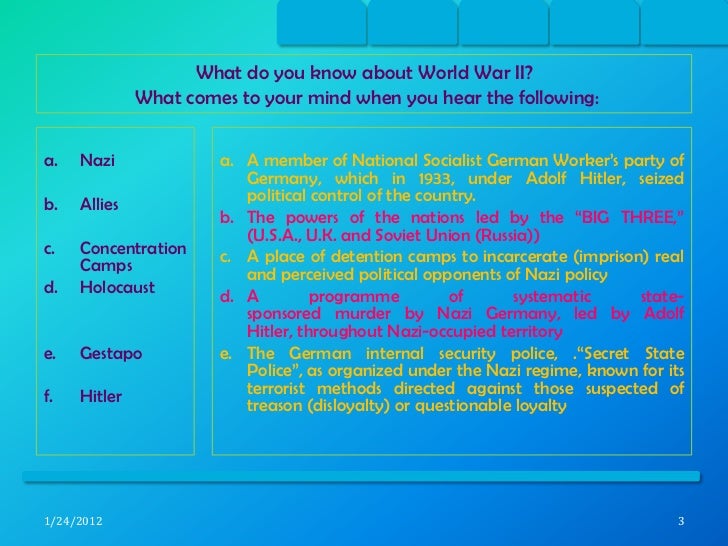 What do you know about World War II?
What comes to your mind when you hear the following:

a. Nazi

b. Allies

c. Concentration Camps

d. Holocaust

e. Gestapo

f. Hitler

a. A member of National Socialist German Worker's party of Germany, which in 1933, under Adolf Hitler, seized political control of the country.

b. The powers of the nations led by the "BIG THREE," (U.S.A., U.K. and Soviet Union (Russia))

c. A place of detention camps to incarcerate (imprison) real and perceived political opponents of Nazi policy

d. A programme of systematic state-sponsored murder by Nazi Germany, led by Adolf Hitler, throughout Nazi-occupied territory

e. The German internal security police, ."Secret State Police", as organized under the Nazi regime, known for its terrorist methods directed against those suspected of treason (disloyalty) or questionable loyalty

1/24/2012

3